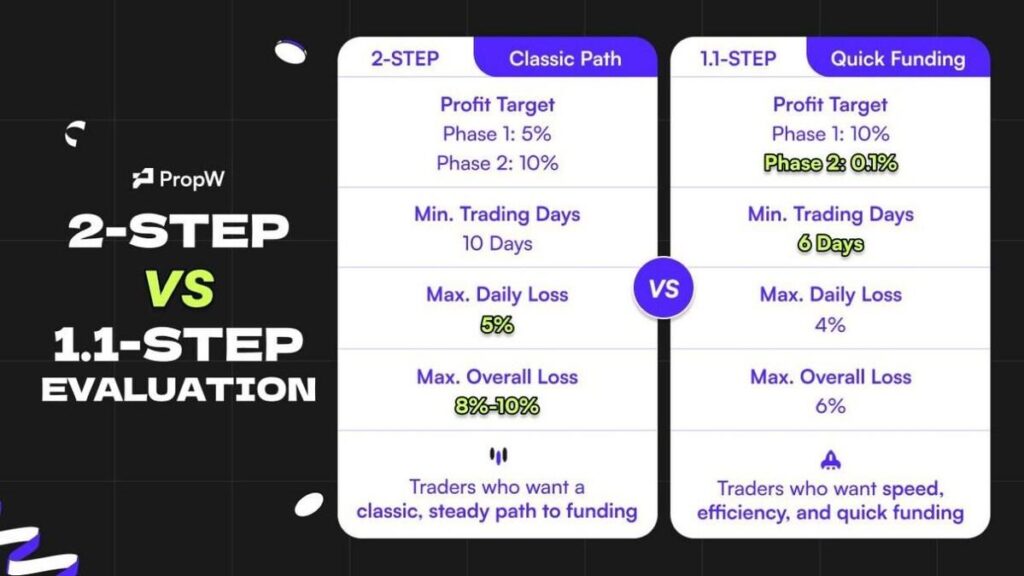 PropW

2-STEP
VS
1.1-STEP
EVALUATION

2-STEP Classic Path

Profit Target
Phase 1: 5%
Phase 2: 10%

Min. Trading Days
10 Days

Max. Daily Loss
5%

Max. Overall Loss
8%-10%

Traders who want a classic, steady path to funding

VS

1.1-STEP Quick Funding

Profit Target
Phase 1: 10%
Phase 2: 0.1%

Min. Trading Days
6 Days

Max. Daily Loss
4%

Max. Overall Loss
6%

Traders who want speed, efficiency, and quick funding